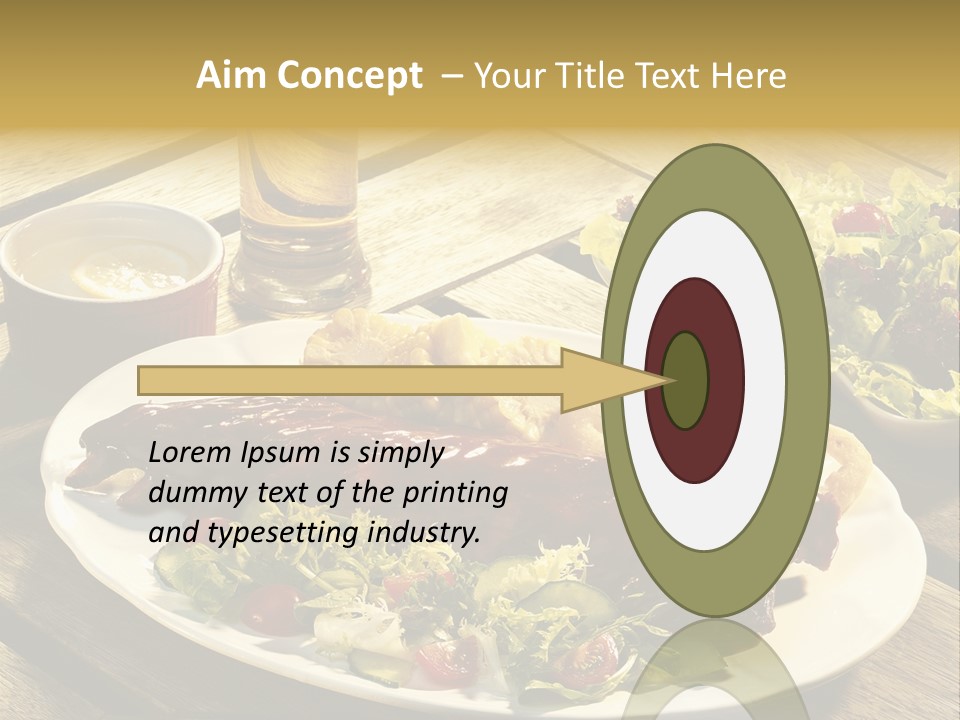 Aim Concept – Your Title Text Here

Lorem Ipsum is simply dummy text of the printing and typesetting industry.